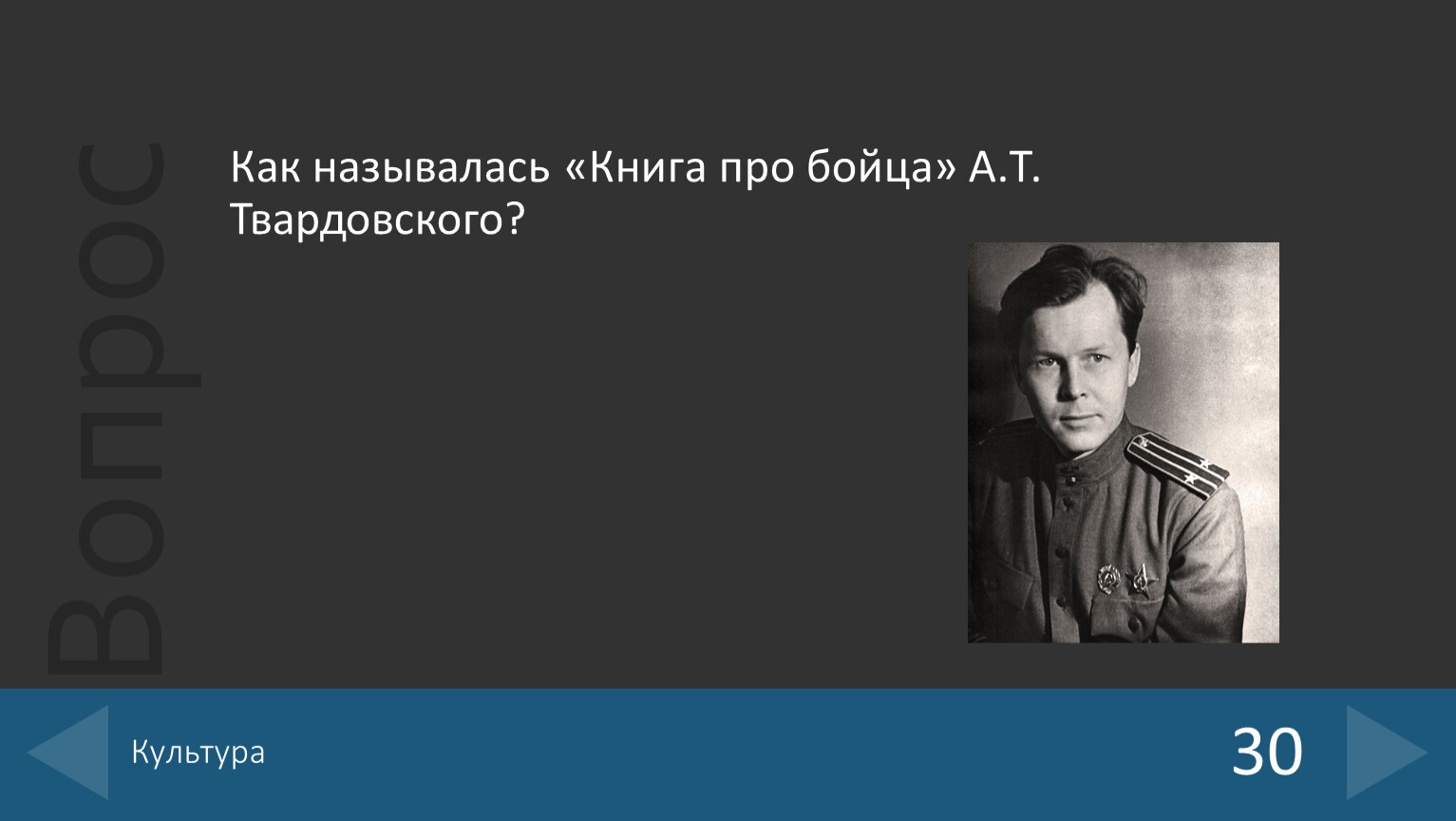 Вопрос

Как называлась «Книга про бойца» А.Т. Твардовского?

Культура

30